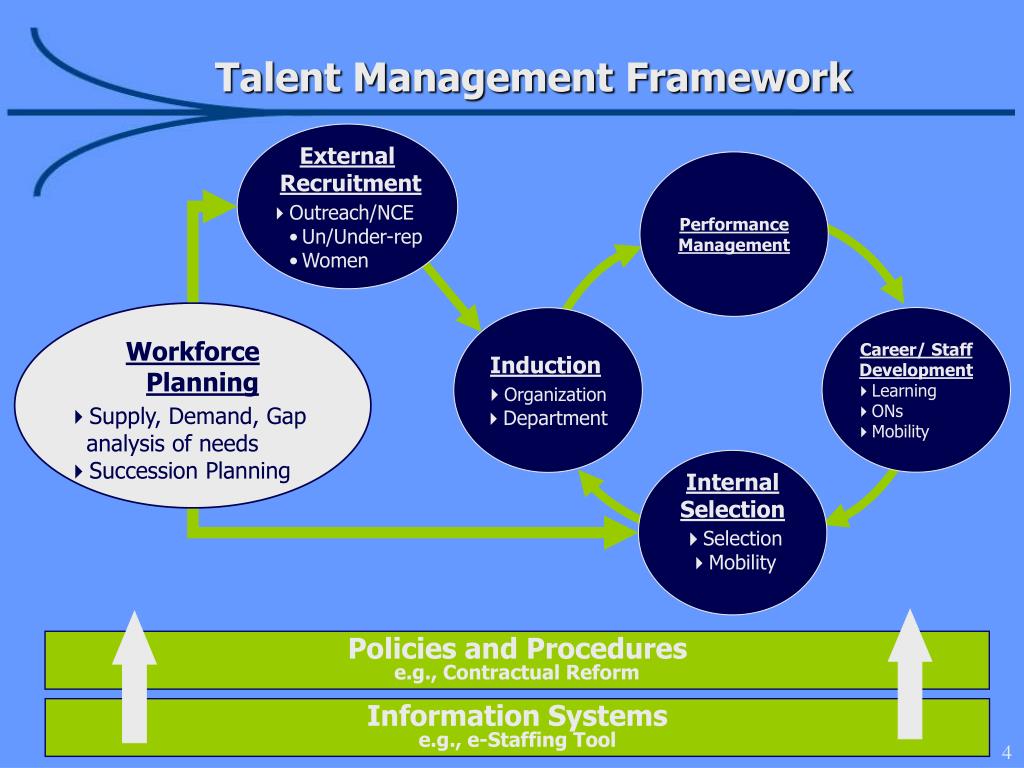 Talent Management Framework

External Recruitment
Outreach/NCE
• Un/Under-rep
• Women

Performance Management

Workforce Planning
Supply, Demand, Gap analysis of needs
Succession Planning

Induction
Organization
Department

Career/ Staff Development
Learning
ONs
Mobility

Internal Selection
Selection
Mobility

Policies and Procedures
e.g., Contractual Reform

Information Systems
e.g., e-Staffing Tool

4